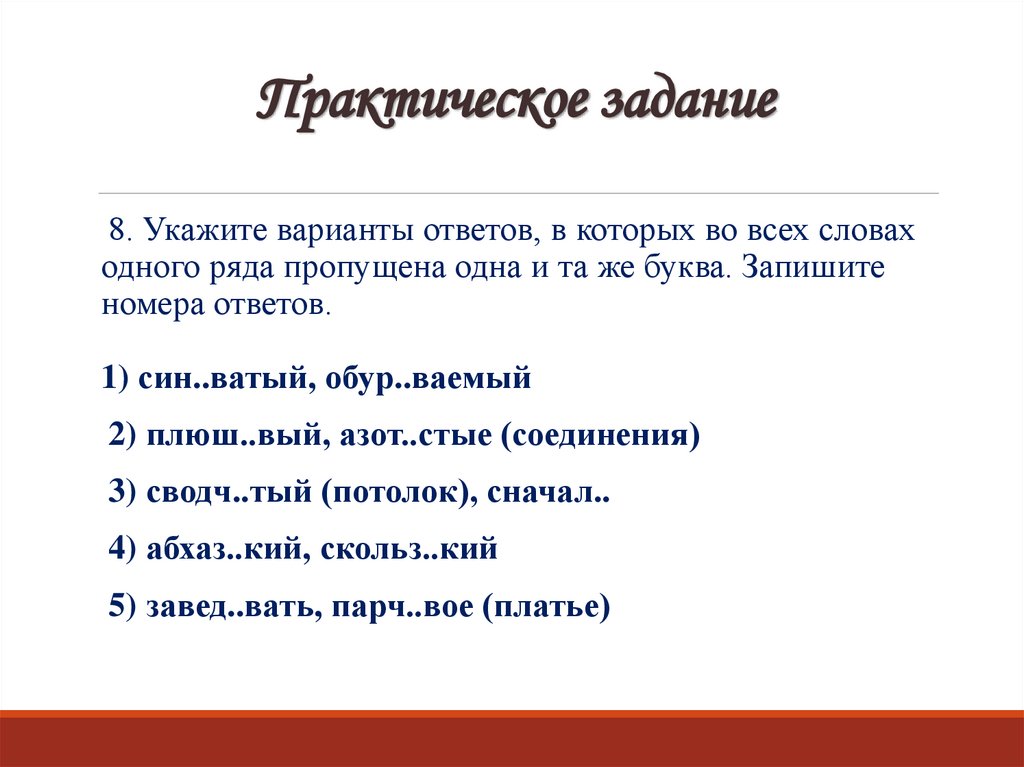 Практическое задание

8. Укажите варианты ответов, в которых во всех словах одного ряда пропущена одна и та же буква. Запишите номера ответов.

1) син..ватый, обур..ваемый

2) плюш..вый, азот..стые (соединения)

3) сводч..тый (потолок), сначал..

4) абхаз..кий, скольз..кий

5) завед..вать, парч..вое (платье)